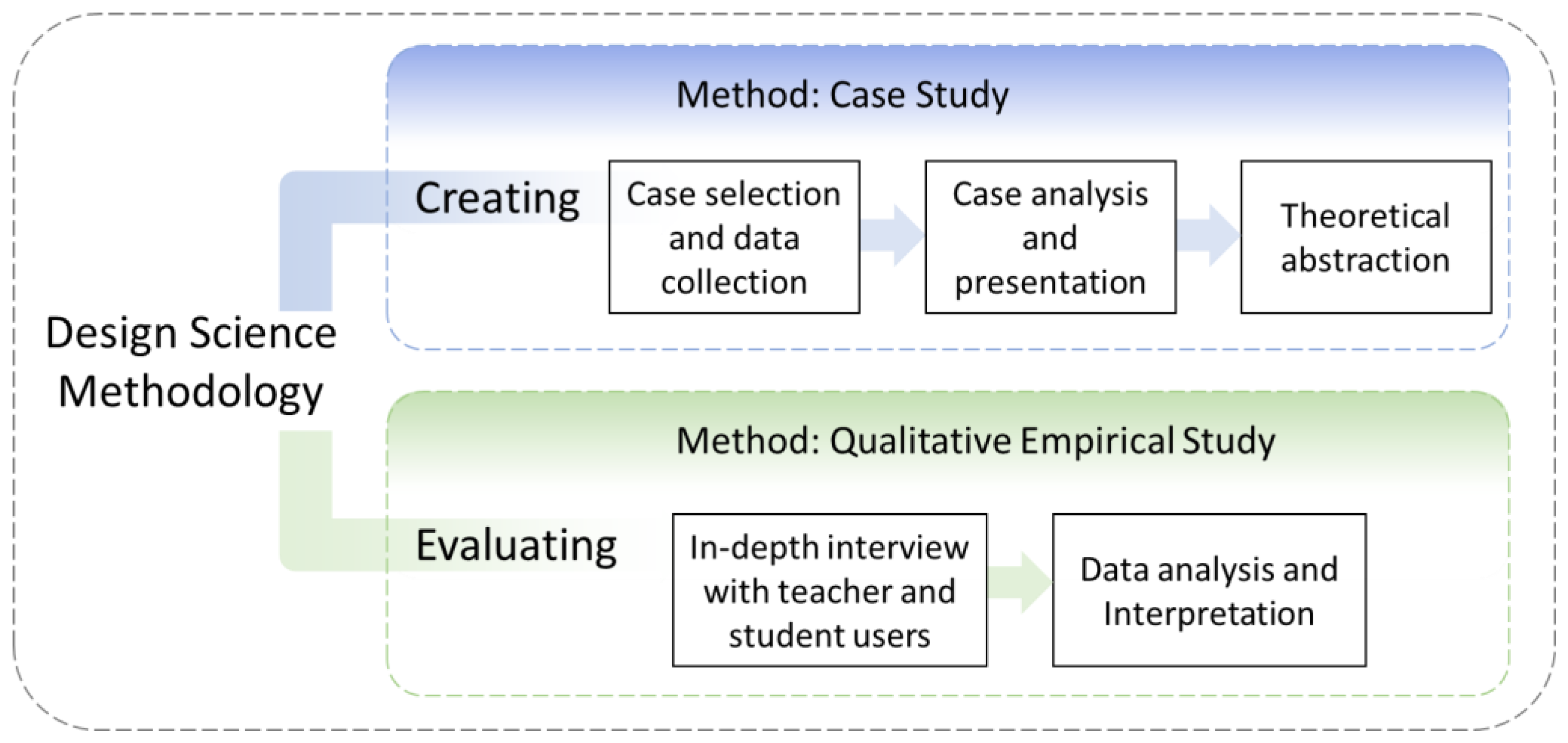 Design Science Methodology

Method: Case Study

Creating

Case selection and data collection

Case analysis and presentation

Theoretical abstraction

Method: Qualitative Empirical Study

Evaluating

In-depth interview with teacher and student users

Data analysis and Interpretation